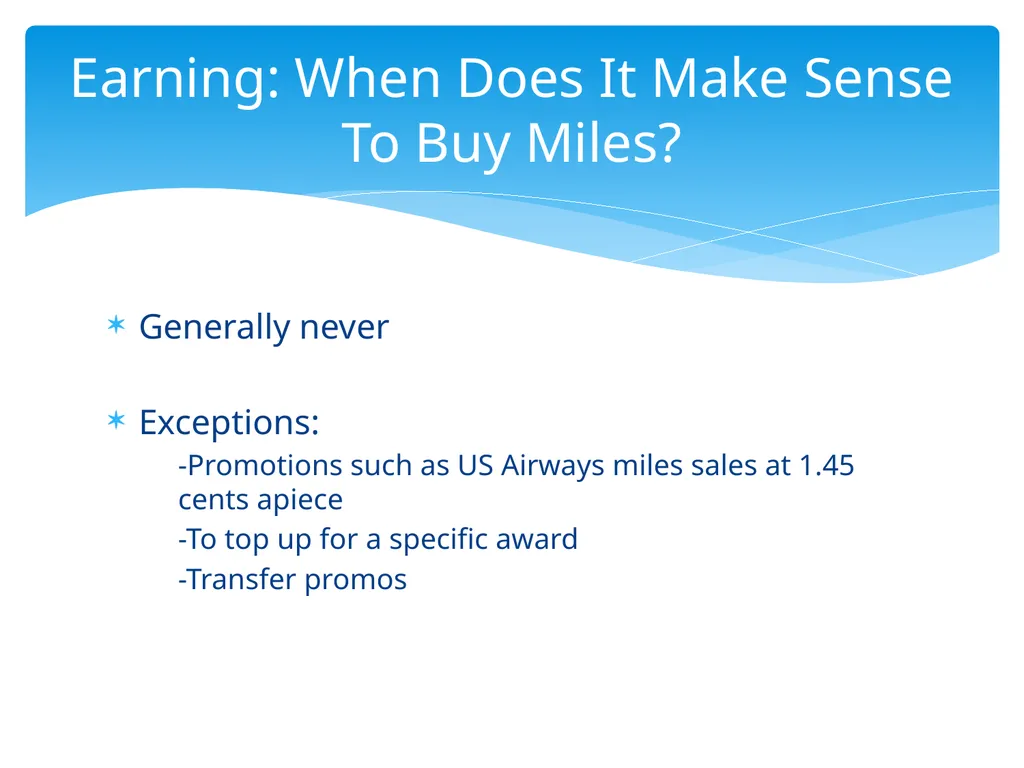 Earning: When Does It Make Sense To Buy Miles?

Generally never

Exceptions:

-Promotions such as US Airways miles sales at 1.45 cents apiece

-To top up for a specific award

-Transfer promos